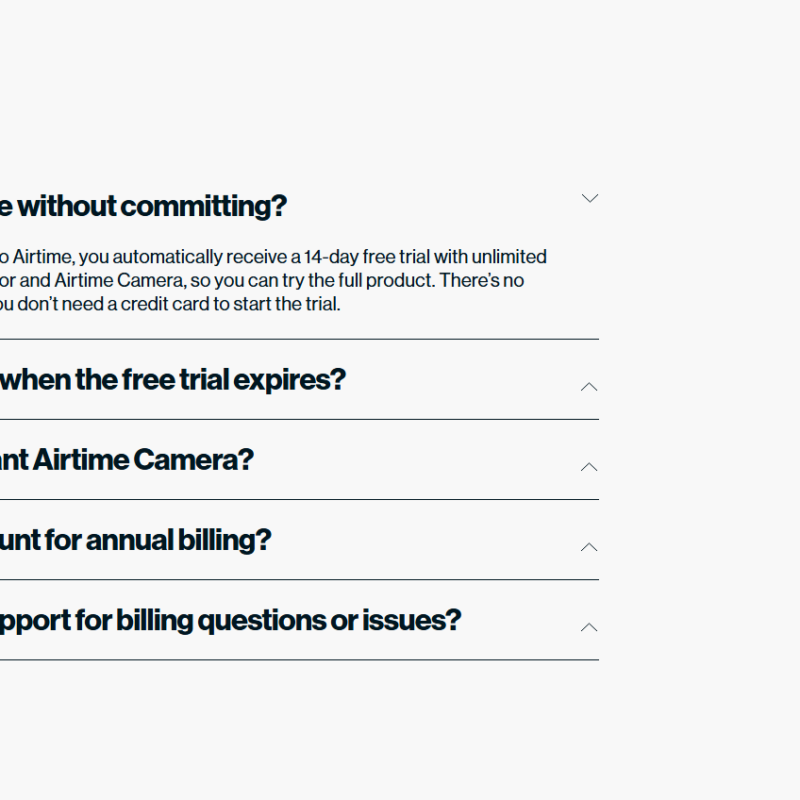 e without committing?

o Airtime, you automatically receive a 14-day free trial with unlimited or and Airtime Camera, so you can try the full product. There's no ou don't need a credit card to start the trial.

when the free trial expires?

ant Airtime Camera?

unt for annual billing?

pport for billing questions or issues?